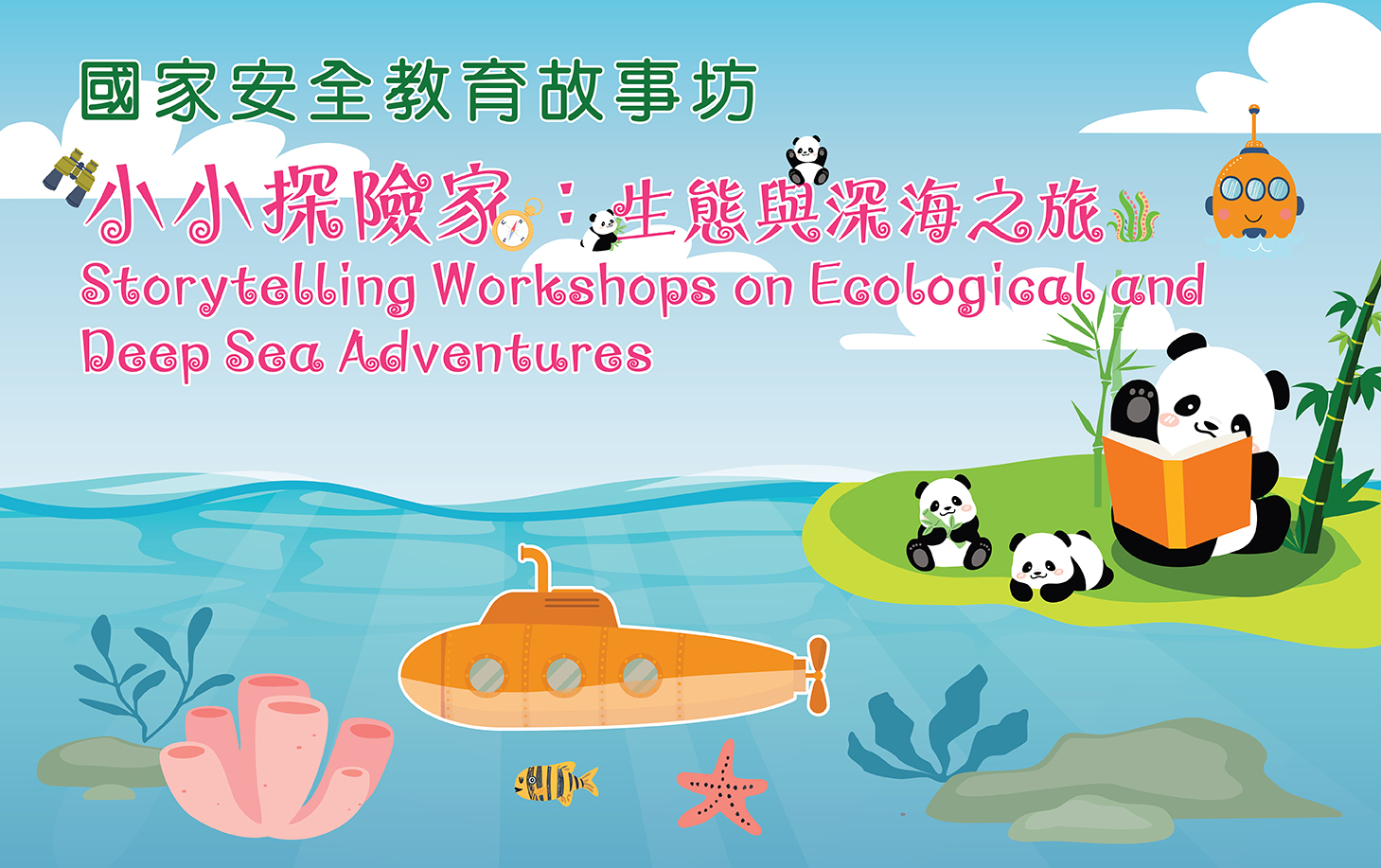 國家安全教育故事坊

小小探險家：生態與深海之旅

Storytelling Workshops on Ecological and Deep Sea Adventures